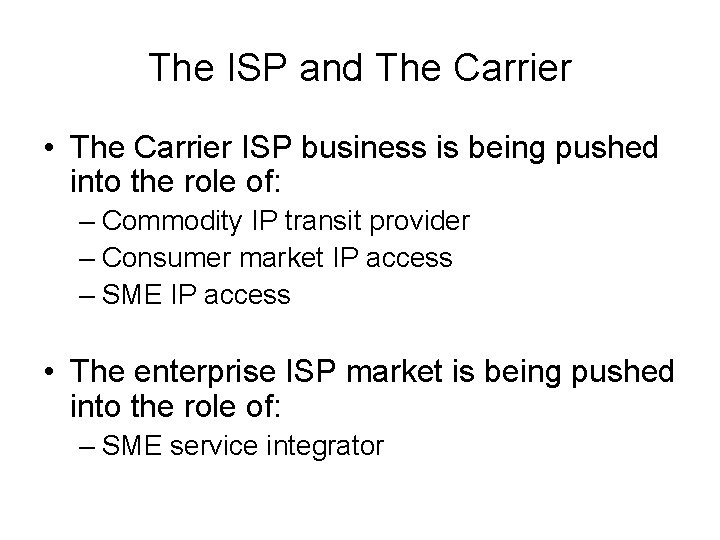 The ISP and The Carrier

• The Carrier ISP business is being pushed into the role of:
– Commodity IP transit provider
– Consumer market IP access
– SME IP access

• The enterprise ISP market is being pushed into the role of:
– SME service integrator